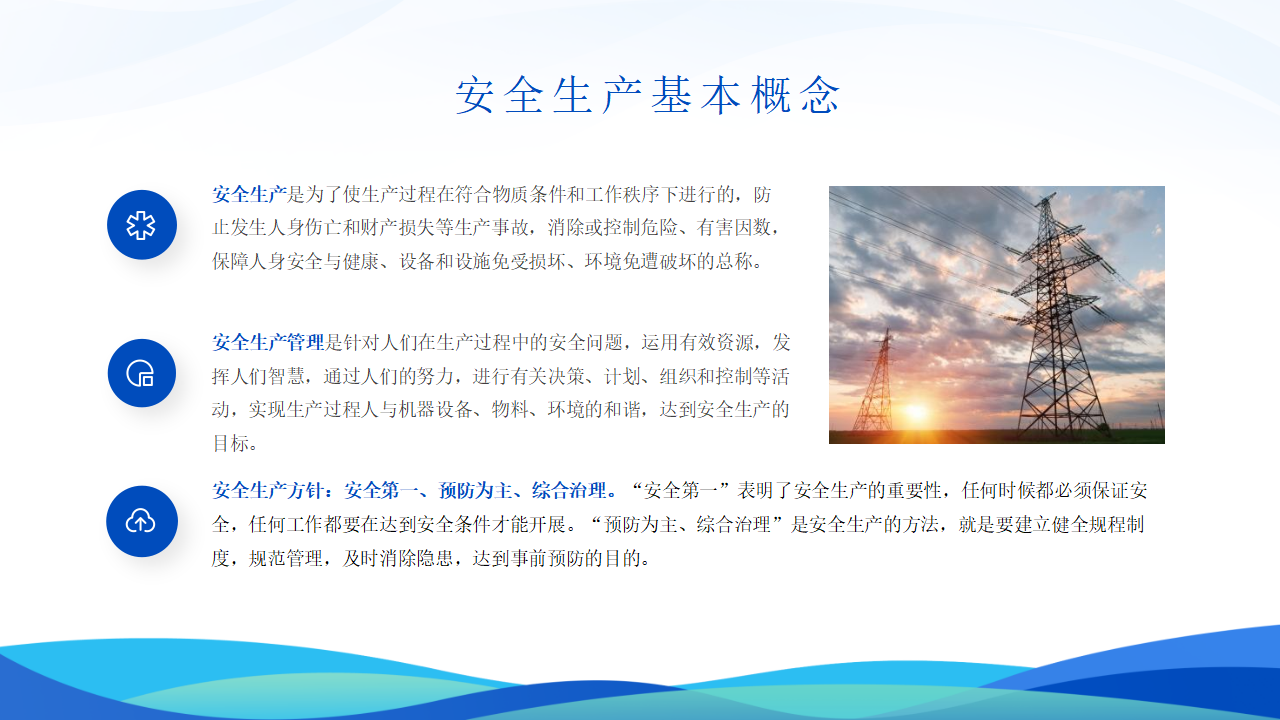 安全生产基本概念

安全生产是为了使生产过程在符合物质条件和工作秩序下进行的，防止发生人身伤亡和财产损失等生产事故，消除或控制危险、有害因数，保障人身安全与健康、设备和设施免受损坏、环境免遭破坏的总称。

安全生产管理是针对人们在生产过程中的安全问题，运用有效资源，发挥人们智慧，通过人们的努力，进行有关决策、计划、组织和控制等活动，实现生产过程人与机器设备、物料、环境的和谐，达到安全生产的目标。

安全生产方针：安全第一、预防为主、综合治理。“安全第一”表明了安全生产的重要性，任何时候都必须保证安全，任何工作都要在达到安全条件才能开展。“预防为主、综合治理”是安全生产的方法，就是要建立健全规程制度，规范管理，及时消除隐患，达到事前预防的目的。